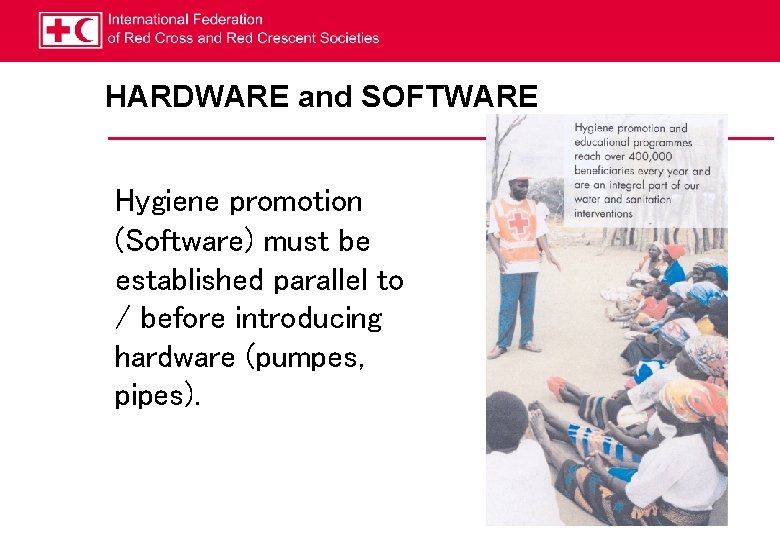 International Federation
of Red Cross and Red Crescent Societies

HARDWARE and SOFTWARE

Hygiene promotion (Software) must be established parallel to / before introducing hardware (pumpes, pipes).

Hygiene promotion and educational programmes reach over 400,000 beneficiaries every year and are an integral part of our water and sanitation interventions